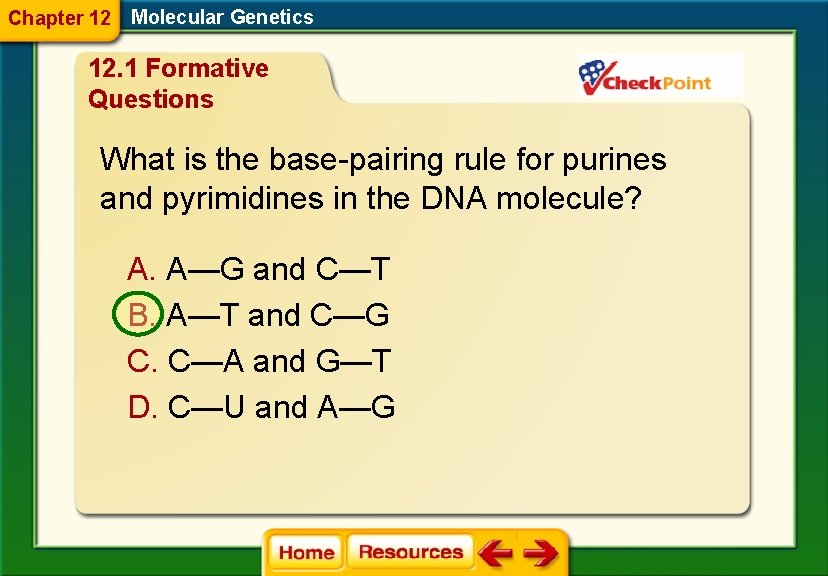 Chapter 12 Molecular Genetics

12.1 Formative Questions

CheckPoint

What is the base-pairing rule for purines and pyrimidines in the DNA molecule?

A. A—G and C—T
B. A—T and C—G
C. C—A and G—T
D. C—U and A—G

Home Resources